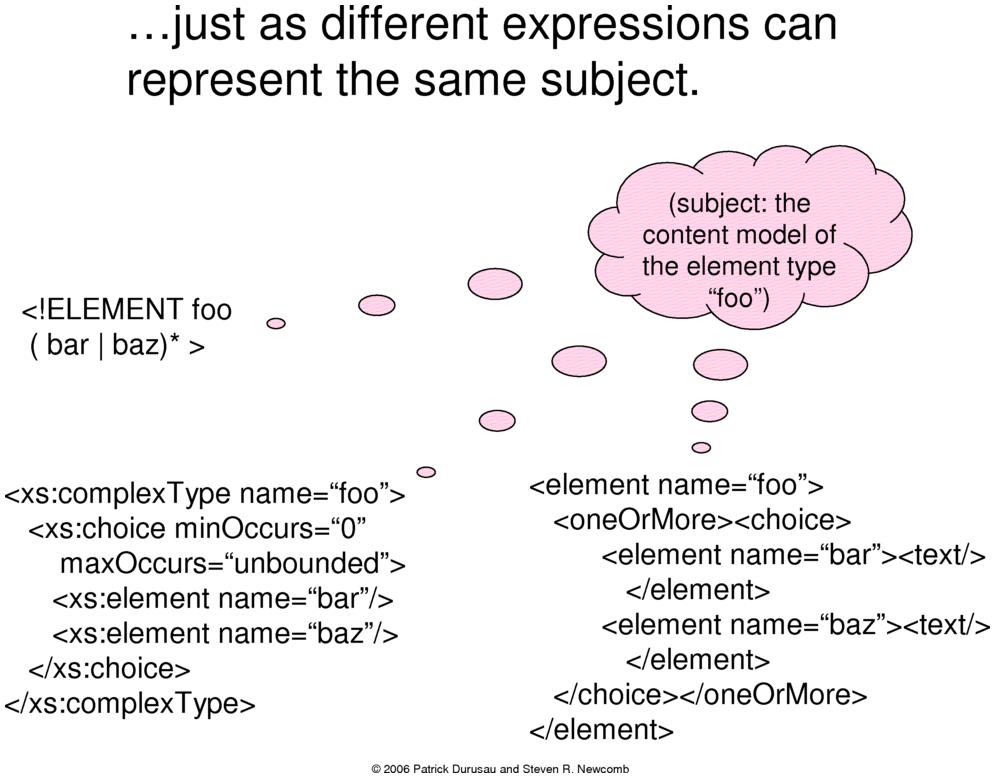 …just as different expressions can represent the same subject.

(subject: the content model of the element type “foo”)

<!ELEMENT foo
( bar | baz)* >

<xs:complexType name=“foo”>
<xs:choice minOccurs=“0”
maxOccurs=“unbounded”>
<xs:element name=“bar”/>
<xs:element name=“baz”/>
</xs:choice>
</xs:complexType>

<element name=“foo”>
<oneOrMore><choice>
<element name=“bar”><text/>
</element>
<element name=“baz”><text/>
</element>
</choice></oneOrMore>
</element>

© 2006 Patrick Durusau and Steven R. Newcomb